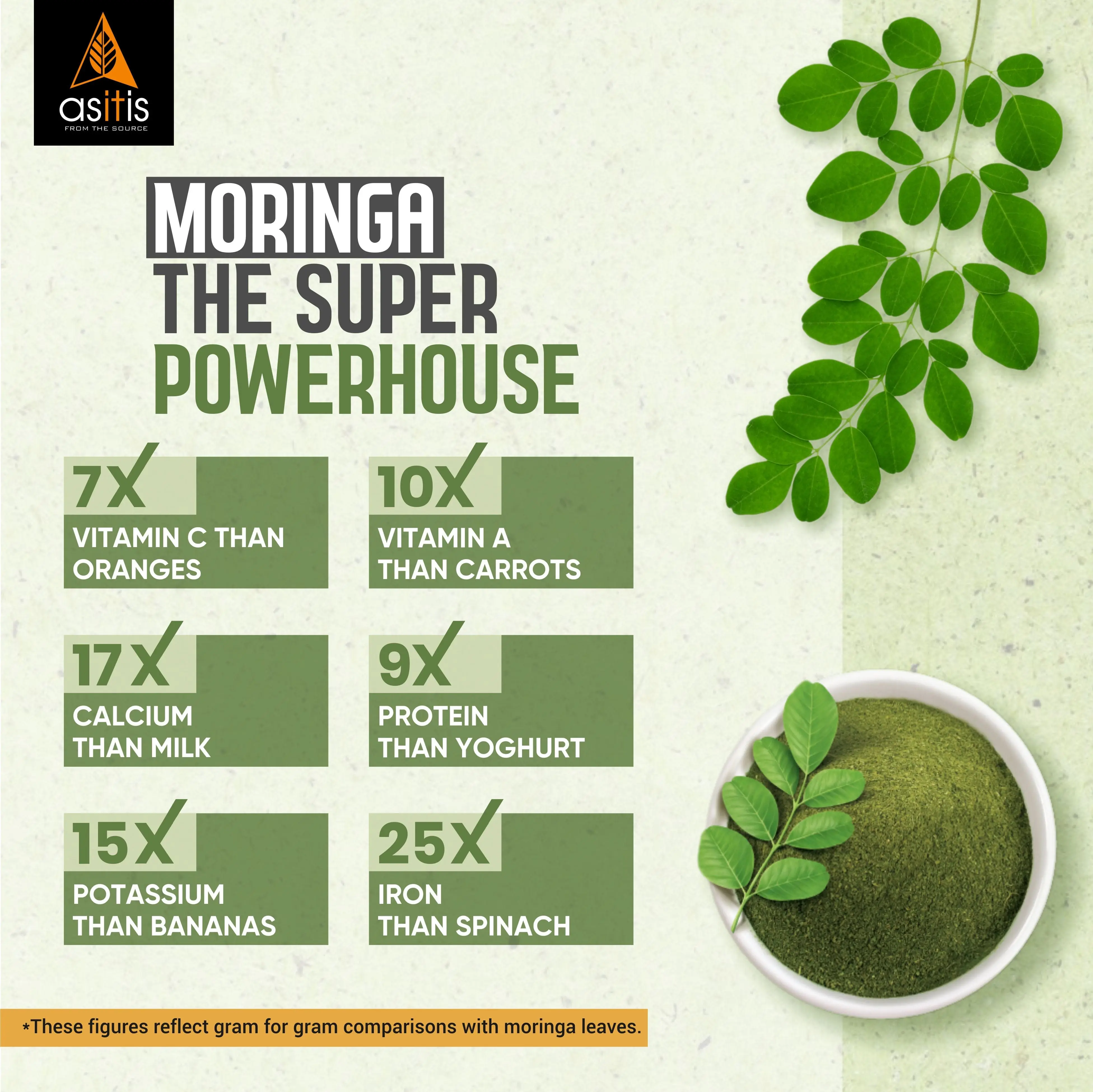 asitis
FROM THE SOURCE

MORINGA
THE SUPER
POWERHOUSE

7X
VITAMIN C THAN ORANGES

10X
VITAMIN A THAN CARROTS

17X
CALCIUM THAN MILK

9X
PROTEIN THAN YOGHURT

15X
POTASSIUM THAN BANANAS

25X
IRON THAN SPINACH

*These figures reflect gram for gram comparisons with moringa leaves.